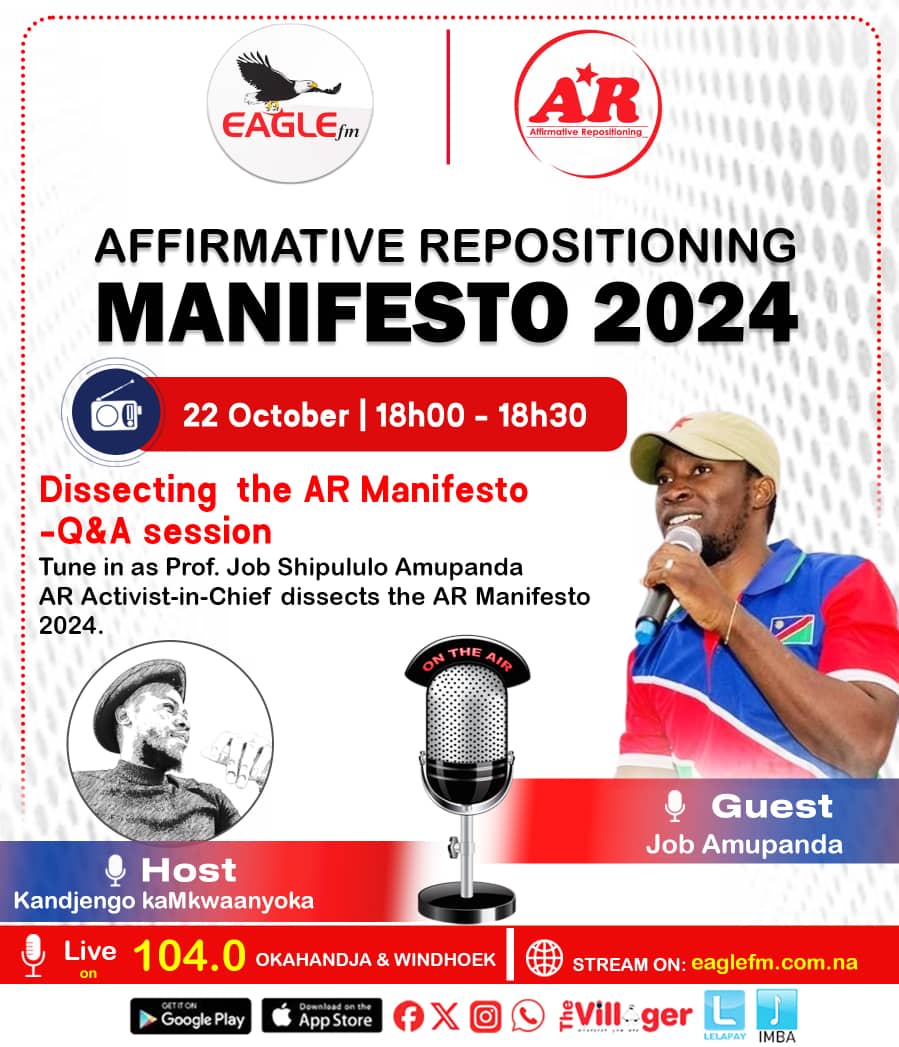 EAGLE fm

AR
Affirmative Repositioning

AFFIRMATIVE REPOSITIONING
MANIFESTO 2024

22 October | 18h00 - 18h30

Dissecting the AR Manifesto -Q&A session

Tune in as Prof. Job Shipululo Amupanda AR Activist-in-Chief dissects the AR Manifesto 2024.

ON THE AIR

Guest
Job Amupanda

Host
Kandjengo kaMkwaanyoka

Live on 104.0 OKAHANDJA & WINDHOEK

STREAM ON: eaglefm.com.na

GET IT ON Google Play
Download on the App Store
The Villager
LELAPAY
IMBA